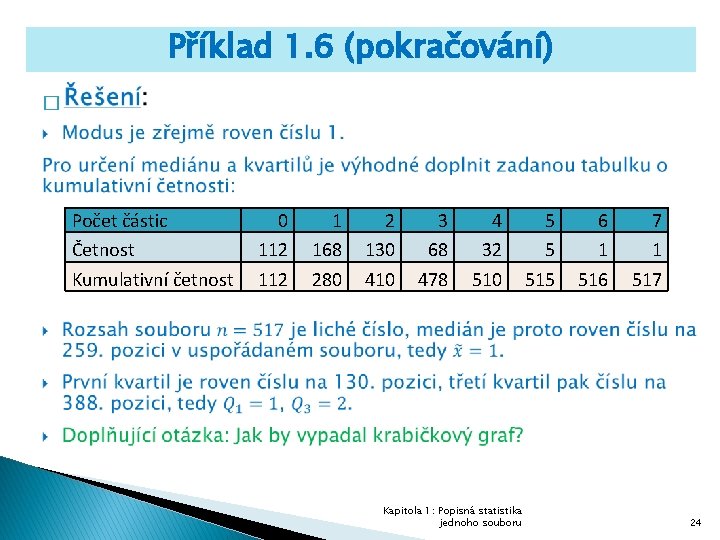 Příklad 1.6 (pokračování)

Řešení:

Modus je zřejmě roven číslu 1.

Pro určení mediánu a kvartilů je výhodné doplnit zadanou tabulku o kumulativní četnosti:

| Počet částic | 0 | 1 | 2 | 3 | 4 | 5 | 6 | 7 |
|---|---|---|---|---|---|---|---|---|
| Četnost | 112 | 168 | 130 | 68 | 32 | 5 | 1 | 1 |
| Kumulativní četnost | 112 | 280 | 410 | 478 | 510 | 515 | 516 | 517 |

Rozsah souboru $n = 517$ je liché číslo, medián je proto roven číslu na 259. pozici v uspořádaném souboru, tedy $\tilde{x} = 1$.

První kvartil je roven číslu na 130. pozici, třetí kvartil pak číslu na 388. pozici, tedy $Q_1 = 1$, $Q_3 = 2$.

Doplňující otázka: Jak by vypadal krabičkový graf?

Kapitola 1: Popisná statistika jednoho souboru

24